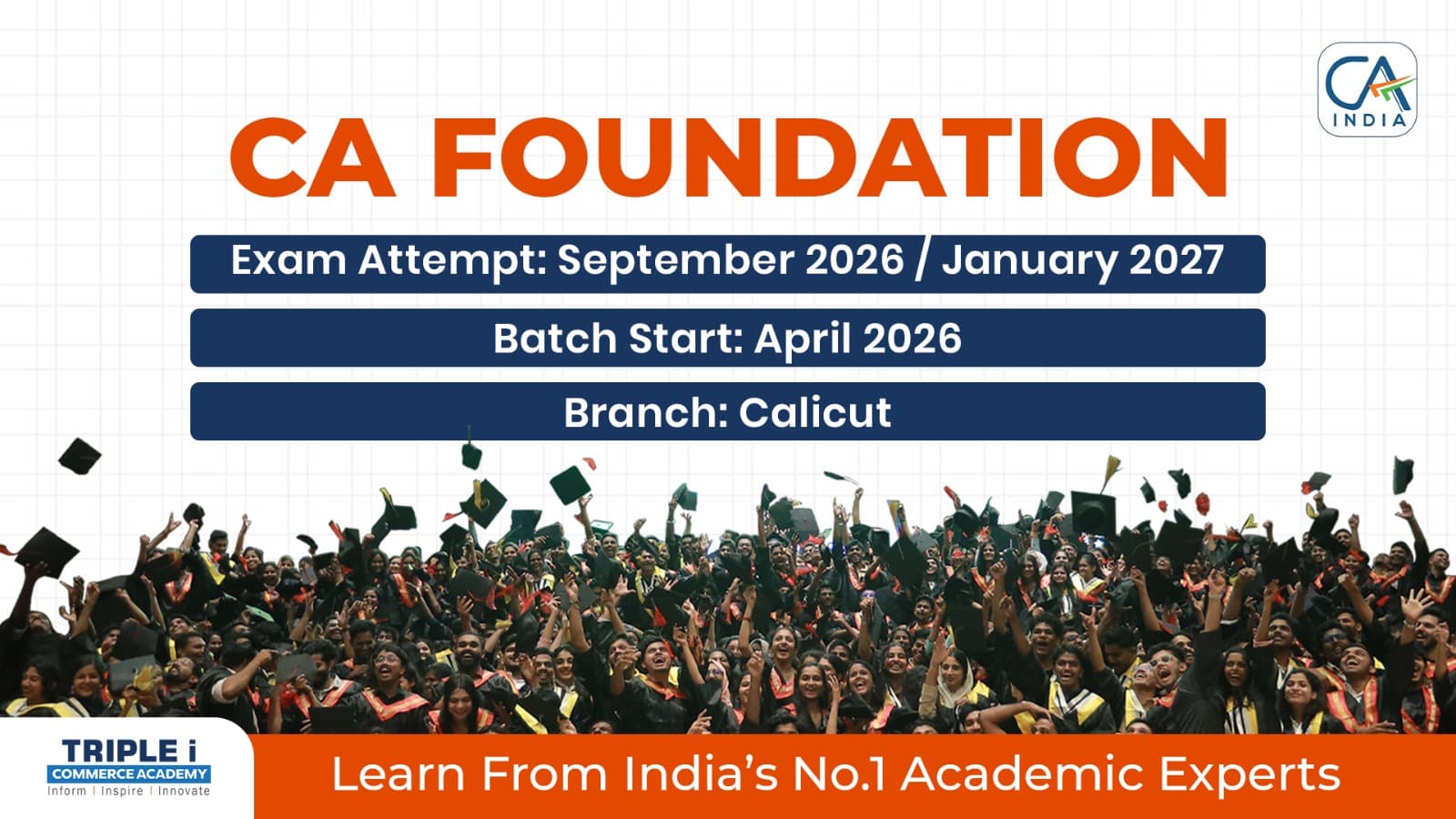 CA
INDIA

CA FOUNDATION

Exam Attempt: September 2026 / January 2027

Batch Start: April 2026

Branch: Calicut

TRIPLE i
COMMERCE ACADEMY
Inform | Inspire | Innovate

Learn From India's No.1 Academic Experts